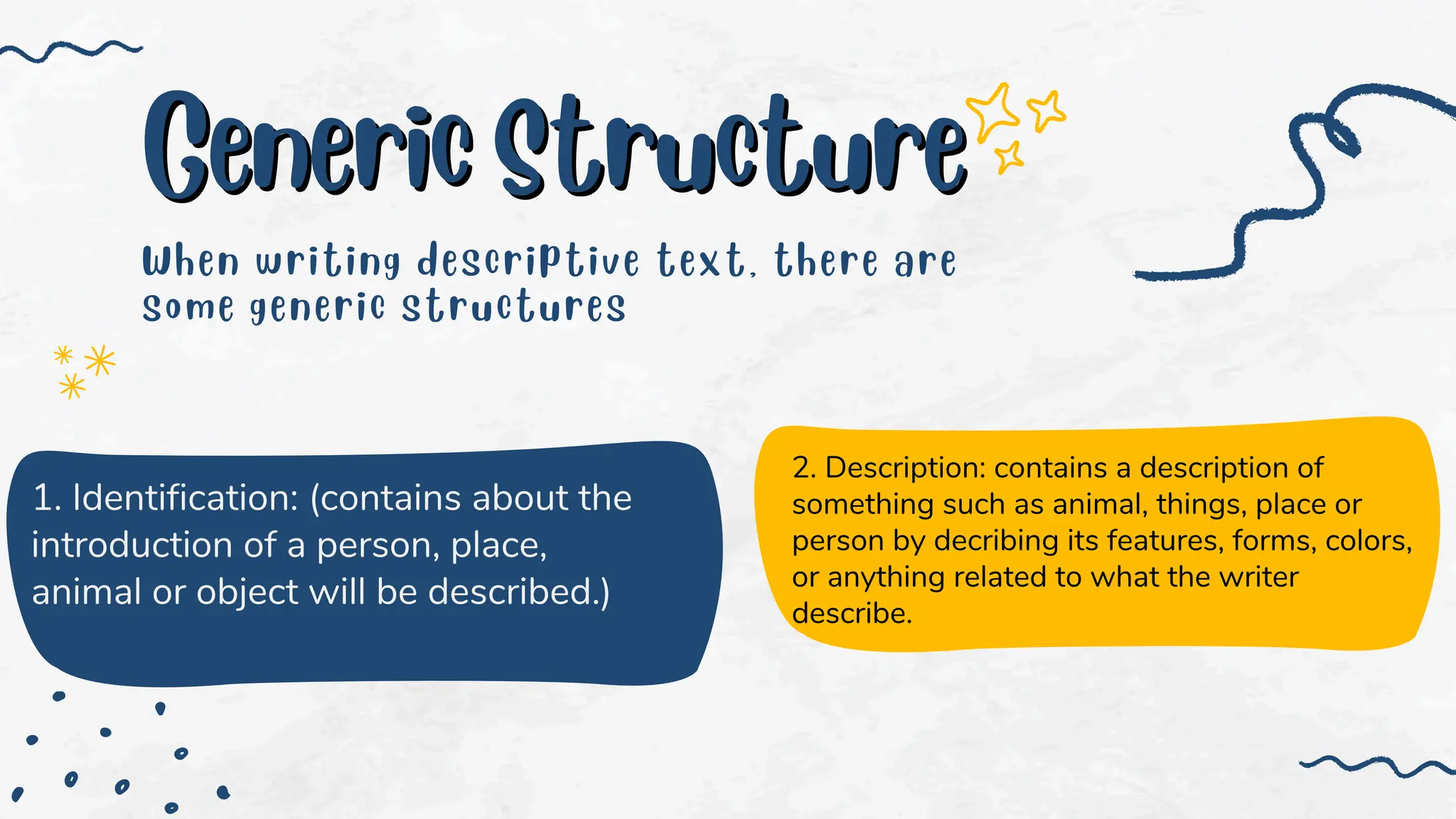 Generic Structure

When writing descriptive text, there are some generic structures

1. Identification: (contains about the introduction of a person, place, animal or object will be described.)

2. Description: contains a description of something such as animal, things, place or person by decribing its features, forms, colors, or anything related to what the writer describe.